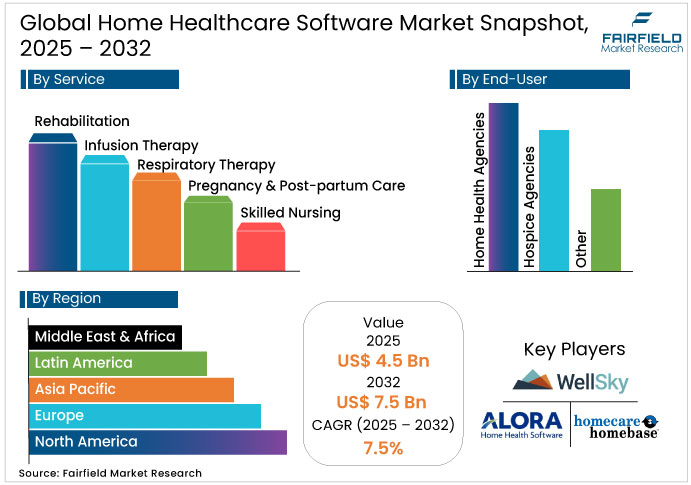 Global Home Healthcare Software Market Snapshot, 2025 – 2032

FAIRFIELD
Market Research

By Service

Rehabilitation
Infusion Therapy
Respiratory Therapy
Pregnancy & Post-partum Care
Skilled Nursing

By End-User

Home Health Agencies
Hospice Agencies
Other

By Region

Middle East & Africa
Latin America
Asia Pacific
Europe
North America

Value
2025
US$ 4.5 Bn
2032
US$ 7.5 Bn
CAGR (2025 – 2032)
7.5%

Key Players

WellSky

ALORA
Home Health Software

homecare
homebase

Source: Fairfield Market Research